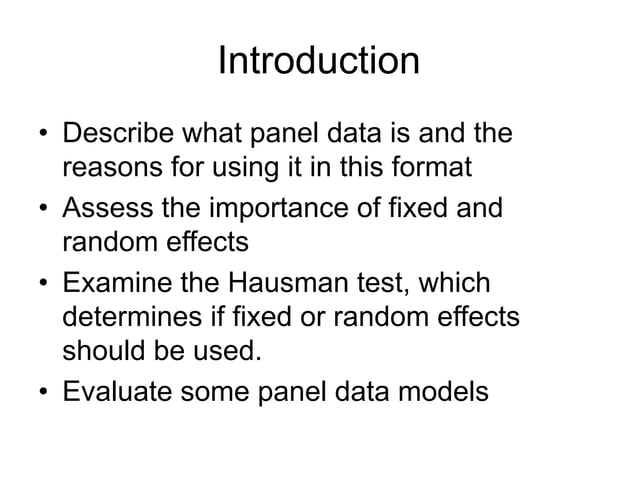 Introduction

• Describe what panel data is and the reasons for using it in this format
• Assess the importance of fixed and random effects
• Examine the Hausman test, which determines if fixed or random effects should be used.
• Evaluate some panel data models